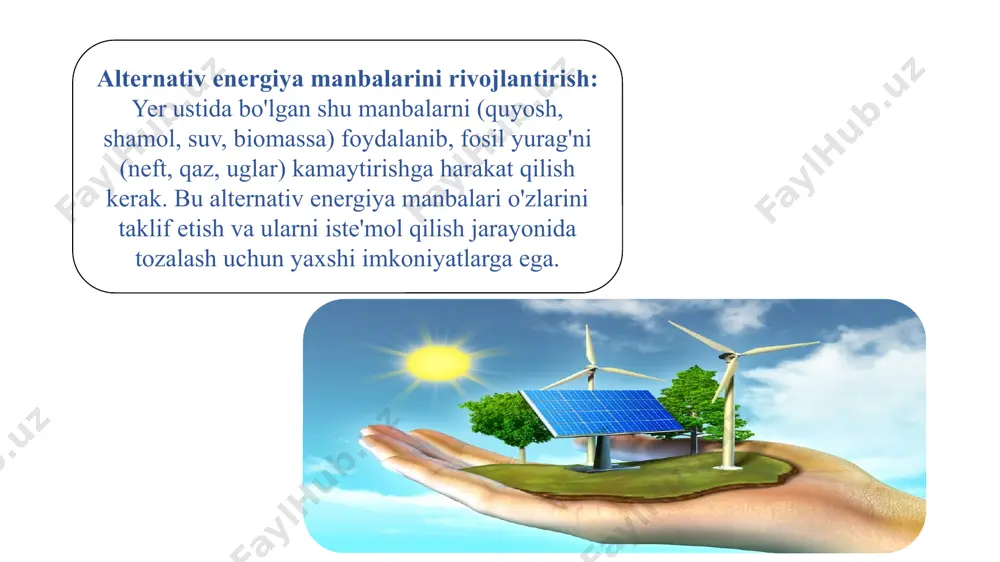 Alternativ energiya manbalarini rivojlantirish: Yer ustida bo'lgan shu manbalarni (quyosh, shamol, suv, biomassa) foydalanib, fosil yurag'ni (neft, qaz, uglar) kamaytirishga harakat qilish kerak. Bu alternativ energiya manbalari o'zlarini taklif etish va ularni iste'mol qilish jarayonida tozalash uchun yaxshi imkoniyatlarga ega.

FaylHub.uz
FaylHub.uz
FaylHub.uz
FaylHub.uz
FaylHub.uz
FaylHub.uz